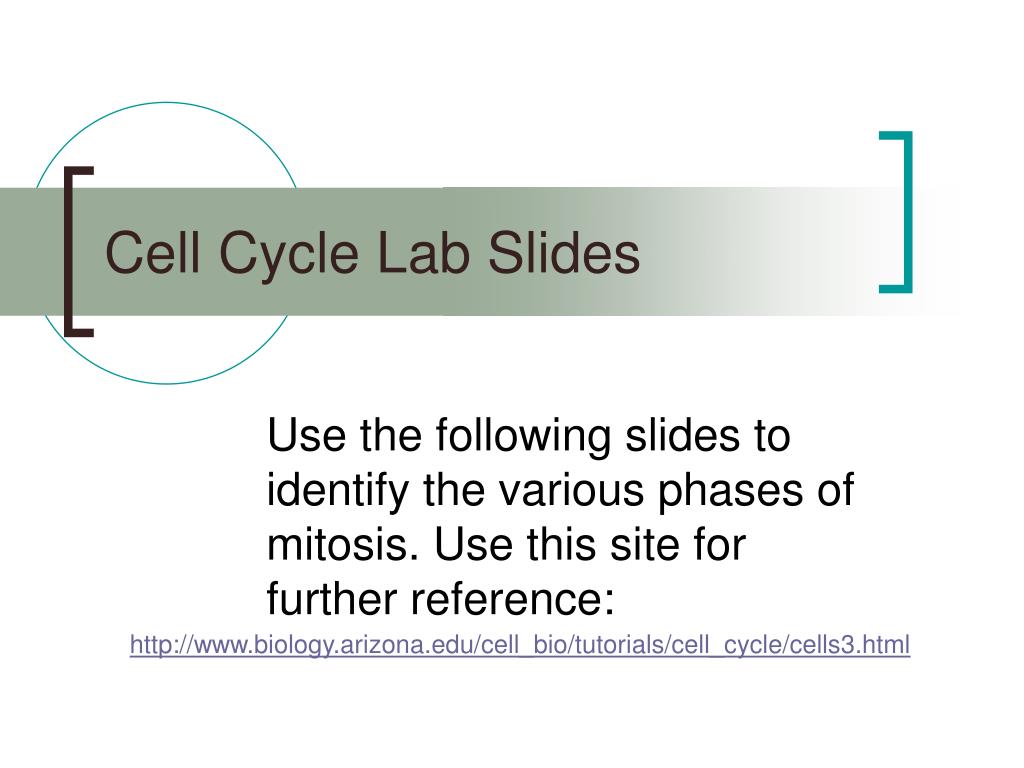 Cell Cycle Lab Slides

Use the following slides to identify the various phases of mitosis. Use this site for further reference:
http://www.biology.arizona.edu/cell_bio/tutorials/cell_cycle/cells3.html